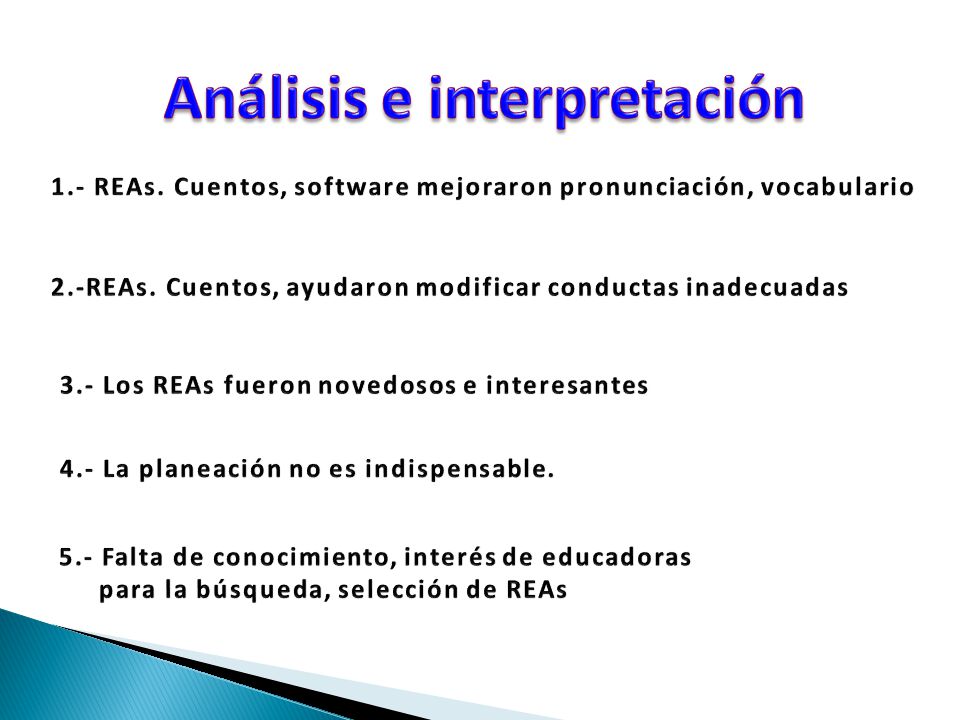 Análisis e interpretación

1.- REAs. Cuentos, software mejoraron pronunciación, vocabulario

2.-REAs. Cuentos, ayudaron modificar conductas inadecuadas

3.- Los REAs fueron novedosos e interesantes

4.- La planeación no es indispensable.

5.- Falta de conocimiento, interés de educadoras para la búsqueda, selección de REAs